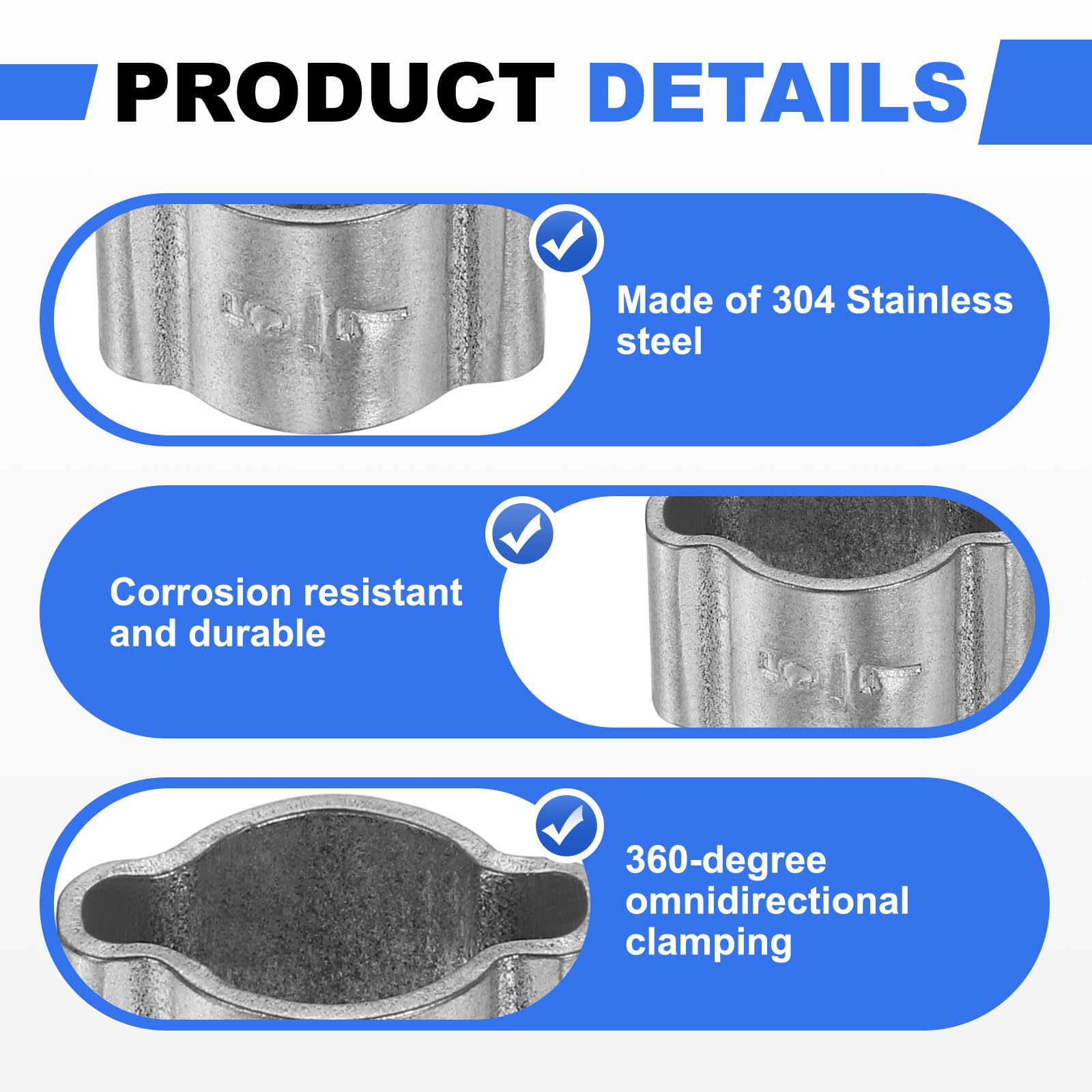 PRODUCT DETAILS

Made of 304 Stainless steel

Corrosion resistant and durable

360-degree omnidirectional clamping